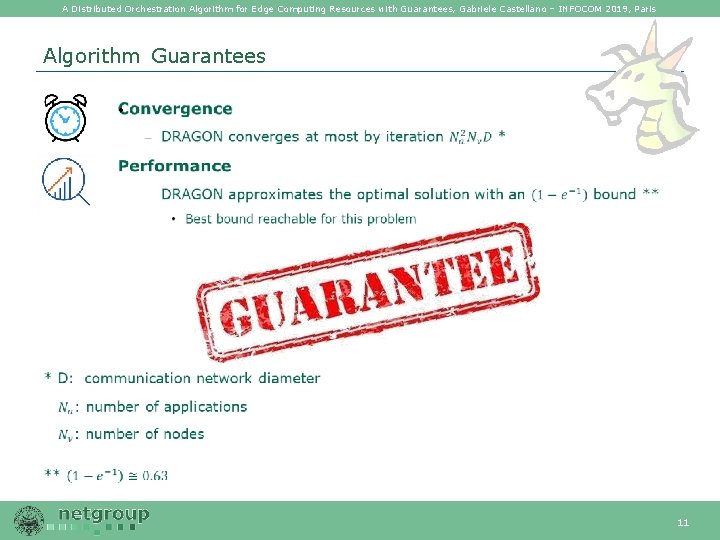 A Distributed Orchestration Algorithm for Edge Computing Resources with Guarantees, Gabriele Castellano – INFOCOM 2019, Paris

Algorithm Guarantees

Convergence

– DRAGON converges at most by iteration $N_a^2 N_v D$ *

Performance

DRAGON approximates the optimal solution with an $(1 - e^{-1})$ bound **

• Best bound reachable for this problem

GUARANTEE

* D: communication network diameter

$N_a$: number of applications

$N_v$: number of nodes

** $(1 - e^{-1}) \cong 0.63$

netgroup

11